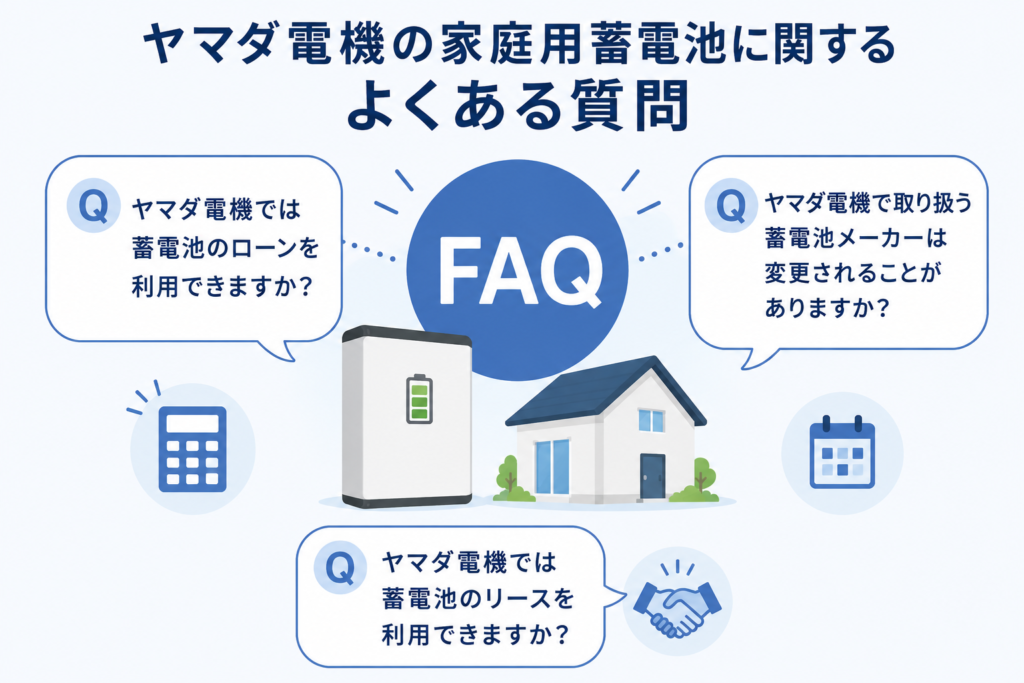 ヤマダ電機の家庭用蓄電池に関する
よくある質問

Q ヤマダ電機では蓄電池のローンを利用できますか？

FAQ

Q ヤマダ電機で取り扱う蓄電池メーカーは変更されることがありますか？

Q ヤマダ電機では蓄電池のリースを利用できますか？